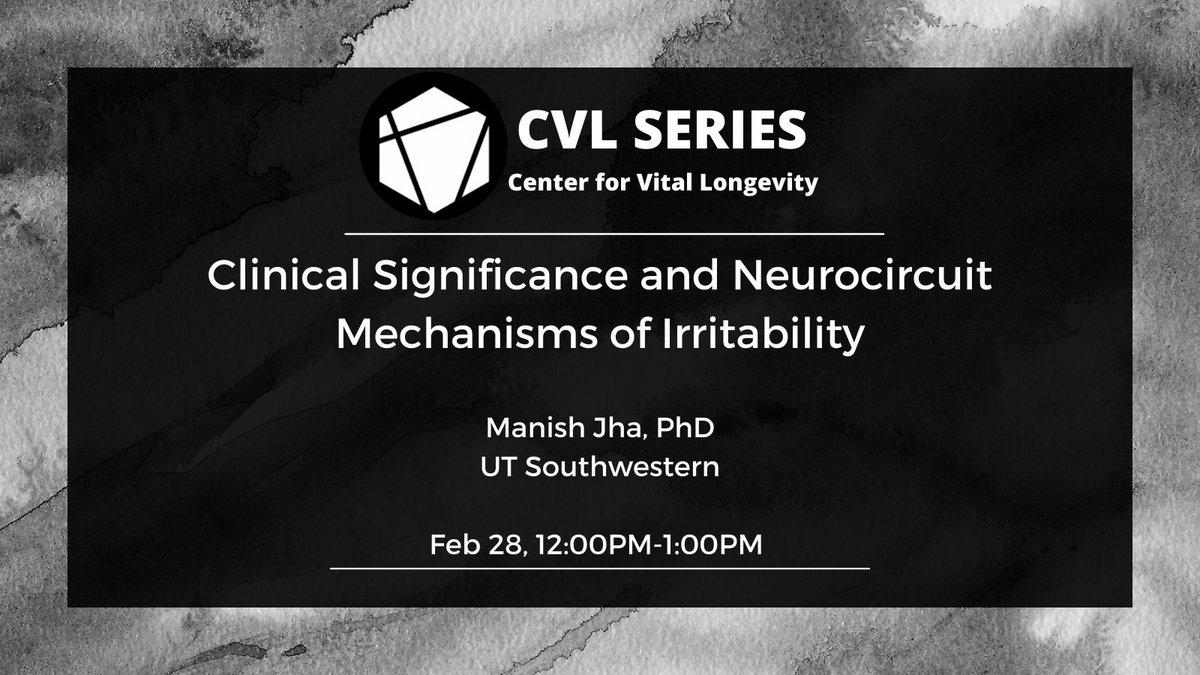 CVL SERIES
Center for Vital Longevity

Clinical Significance and Neurocircuit Mechanisms of Irritability

Manish Jha, PhD
UT Southwestern

Feb 28, 12:00PM-1:00PM